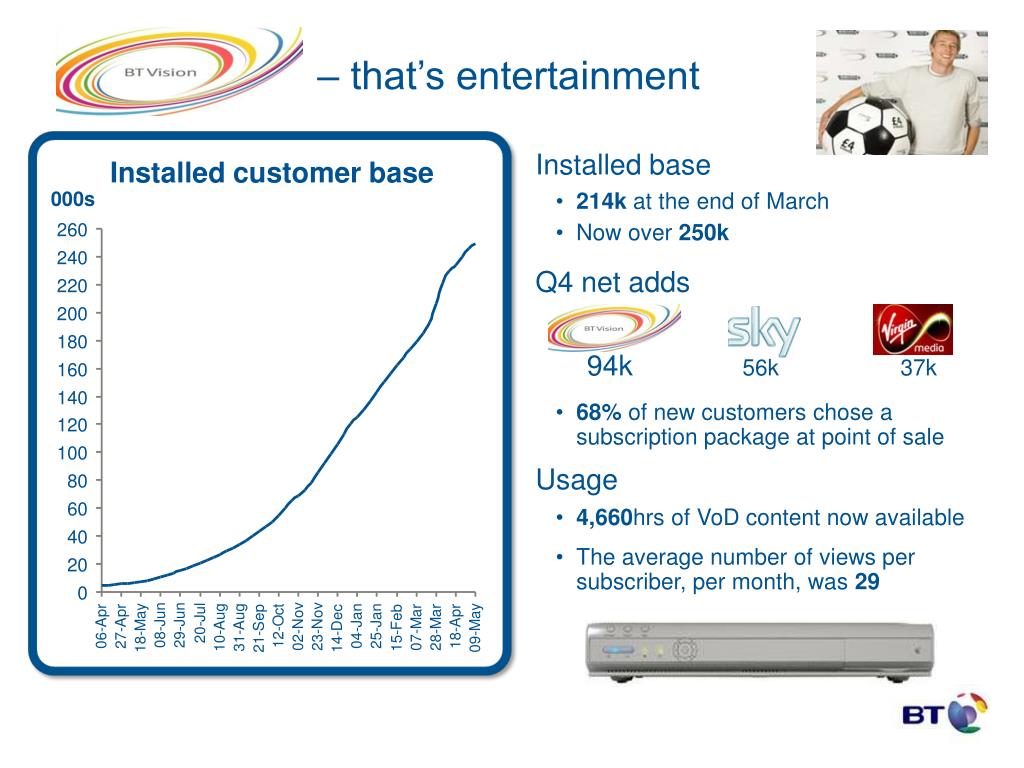 BT Vision

– that's entertainment

Installed customer base

000s

260
240
220
200
180
160
140
120
100
80
60
40
20
0

06-Apr
27-Apr
18-May
08-Jun
29-Jun
20-Jul
10-Aug
31-Aug
21-Sep
12-Oct
02-Nov
23-Nov
14-Dec
04-Jan
25-Jan
15-Feb
07-Mar
28-Mar
18-Apr
09-May

Installed base
• **214k** at the end of March
• Now over **250k**

Q4 net adds

BT Vision
94k

sky
56k

Virgin media
37k

• **68%** of new customers chose a subscription package at point of sale

Usage
• **4,660**hrs of VoD content now available
• The average number of views per subscriber, per month, was **29**

BT